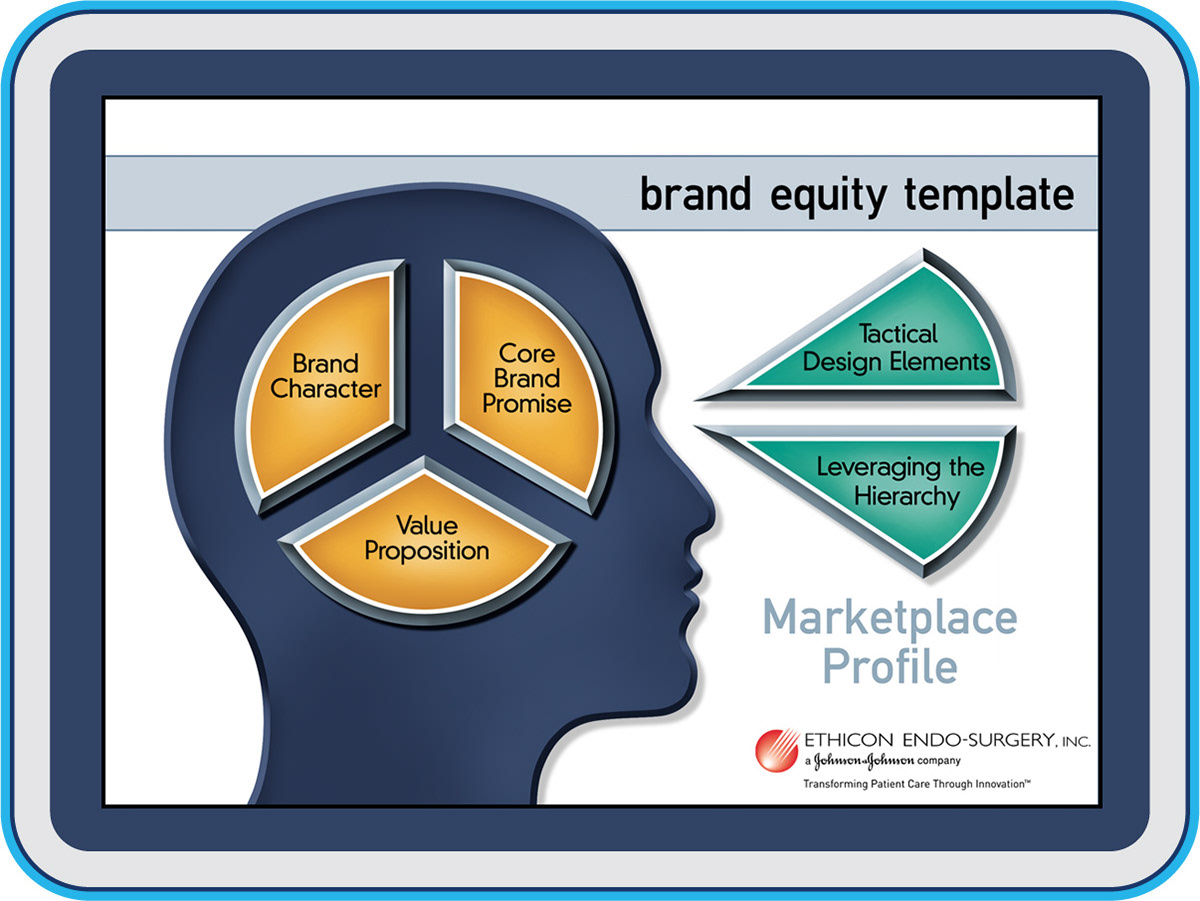 brand equity template

Brand Character

Core Brand Promise

Value Proposition

Tactical Design Elements

Leveraging the Hierarchy

Marketplace Profile

ETHICON ENDO-SURGERY, INC.
a Johnson & Johnson company
Transforming Patient Care Through Innovation™